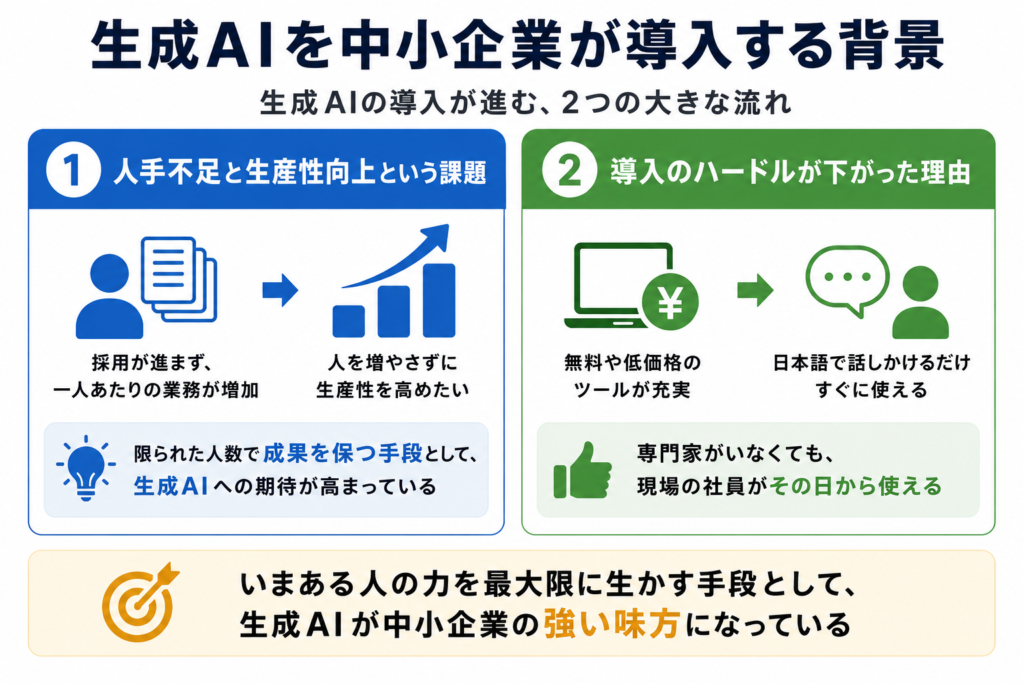 生成AIを中小企業が導入する背景

生成AIの導入が進む、2つの大きな流れ

1 人手不足と生産性向上という課題

採用が進まず、一人あたりの業務が増加

人を増やさずに生産性を高めたい

限られた人数で成果を保つ手段として、生成AIへの期待が高まっている

2 導入のハードルが下がった理由

¥

無料や低価格のツールが充実

日本語で話しかけるだけすぐに使える

専門家がいなくても、現場の社員がその日から使える

いまある人の力を最大限に生かす手段として、生成AIが中小企業の強い味方になっている